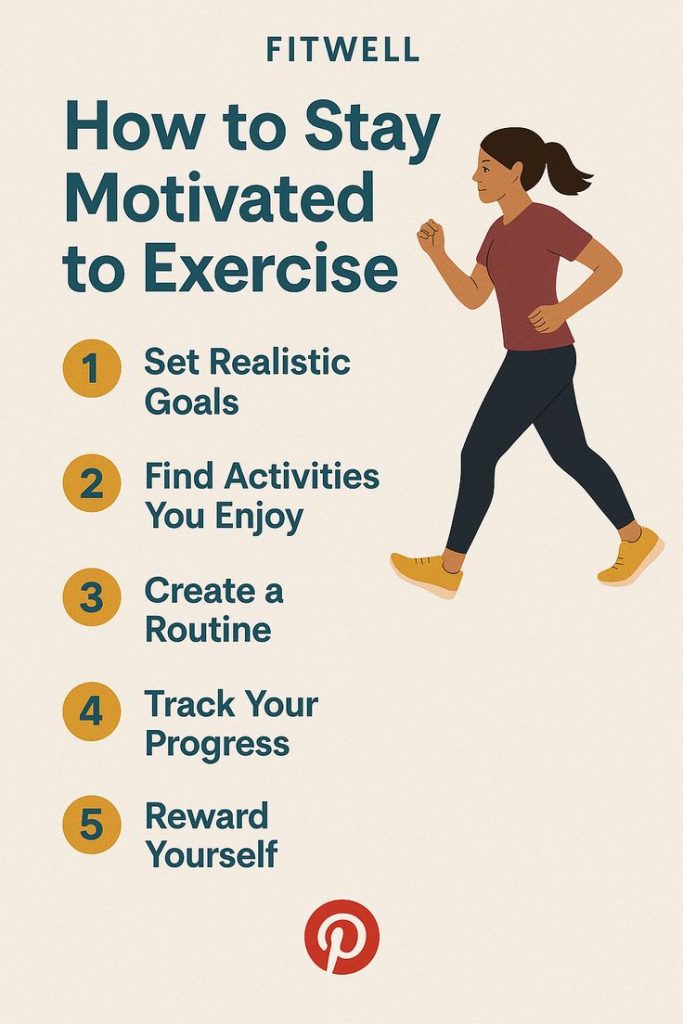 FITWELL

How to Stay Motivated to Exercise

1 Set Realistic Goals

2 Find Activities You Enjoy

3 Create a Routine

4 Track Your Progress

5 Reward Yourself